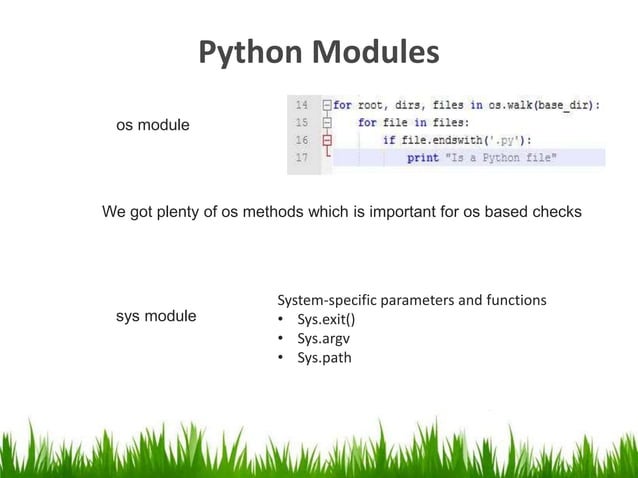 Python Modules

os module

14 for root, dirs, files in os.walk(base_dir):
15 for file in files:
16 if file.endswith('.py'):
17 print "Is a Python file"

We got plenty of os methods which is important for os based checks

sys module

System-specific parameters and functions
• Sys.exit()
• Sys.argv
• Sys.path